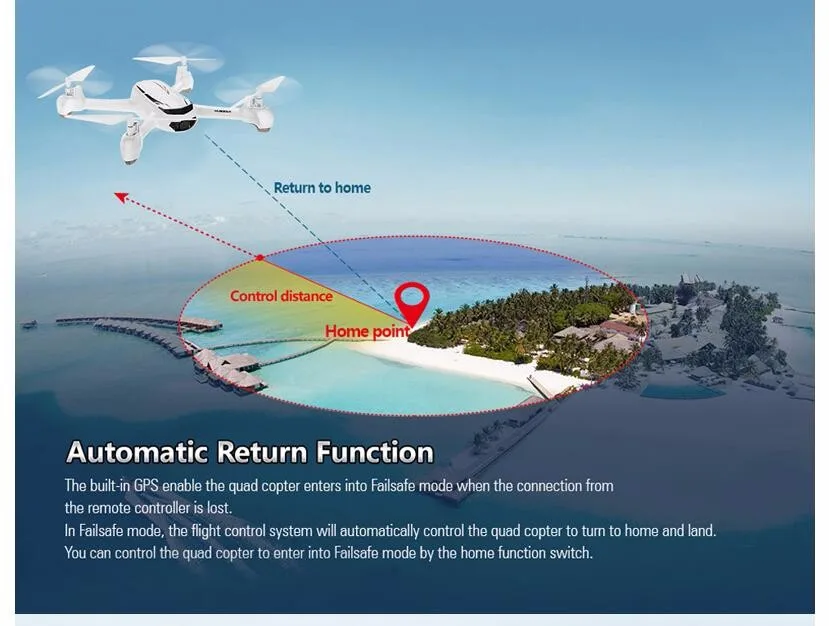 Return to home

Control distance

Home point

Automatic Return Function

The built-in GPS enable the quad copter enters into Failsafe mode when the connection from the remote controller is lost.
In Failsafe mode, the flight control system will automatically control the quad copter to turn to home and land.
You can control the quad copter to enter into Failsafe mode by the home function switch.